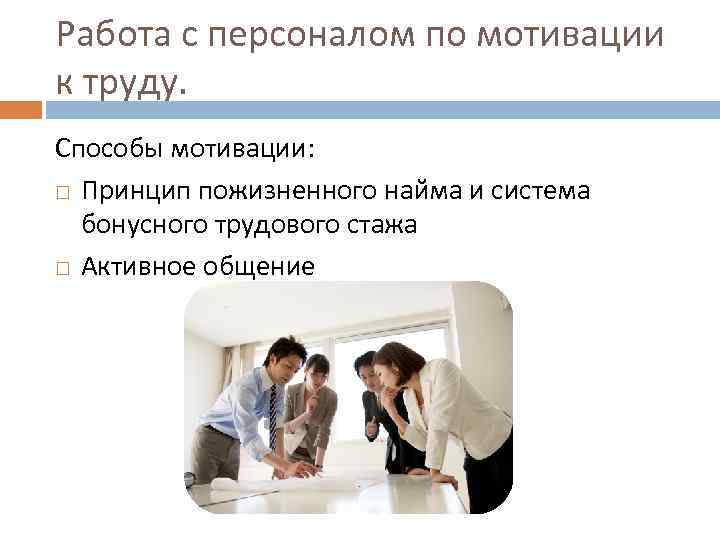 Работа с персоналом по мотивации к труду.

Способы мотивации:

□ Принцип пожизненного найма и система бонусного трудового стажа

□ Активное общение